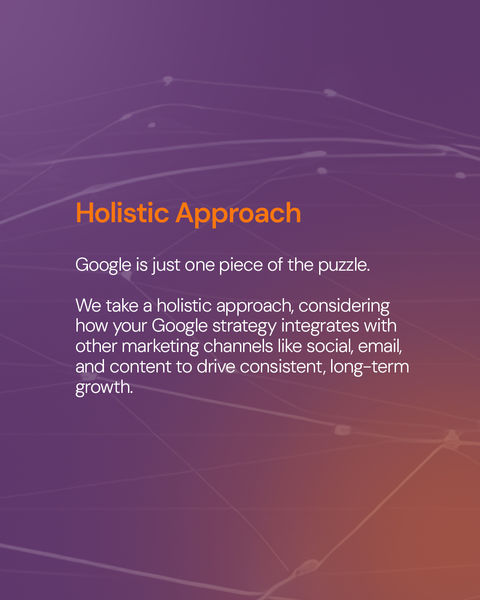 Holistic Approach

Google is just one piece of the puzzle.

We take a holistic approach, considering how your Google strategy integrates with other marketing channels like social, email, and content to drive consistent, long-term growth.